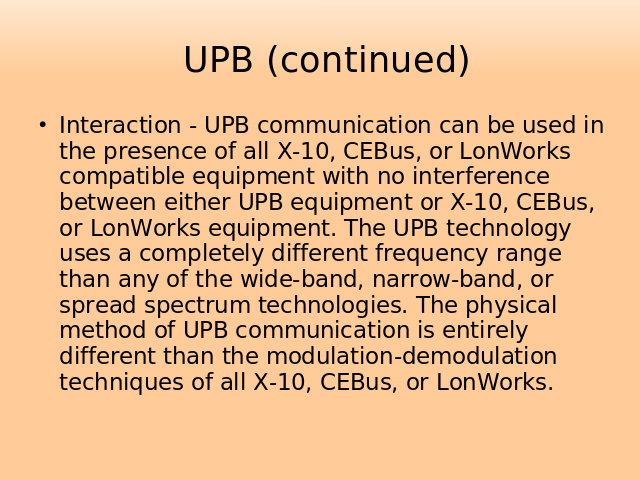 UPB (continued)

• Interaction - UPB communication can be used in the presence of all X-10, CEBus, or LonWorks compatible equipment with no interference between either UPB equipment or X-10, CEBus, or LonWorks equipment. The UPB technology uses a completely different frequency range than any of the wide-band, narrow-band, or spread spectrum technologies. The physical method of UPB communication is entirely different than the modulation-demodulation techniques of all X-10, CEBus, or LonWorks.